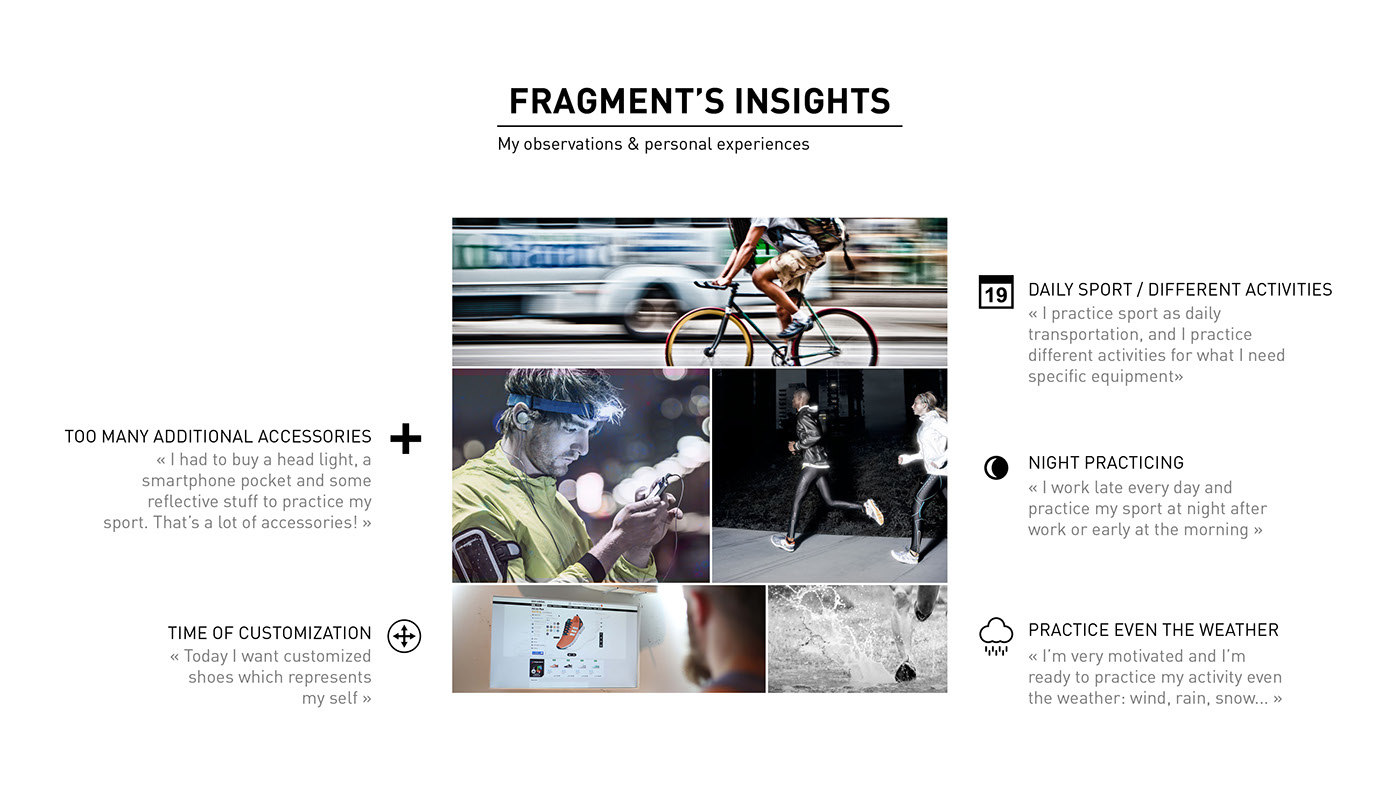 FRAGMENT'S INSIGHTS

My observations & personal experiences

TOO MANY ADDITIONAL ACCESSORIES

« I had to buy a head light, a smartphone pocket and some reflective stuff to practice my sport. That's a lot of accessories! »

TIME OF CUSTOMIZATION

« Today I want customized shoes which represents my self »

19

DAILY SPORT / DIFFERENT ACTIVITIES

« I practice sport as daily transportation, and I practice different activities for what I need specific equipment»

NIGHT PRACTICING

« I work late every day and practice my sport at night after work or early at the morning »

PRACTICE EVEN THE WEATHER

« I'm very motivated and I'm ready to practice my activity even the weather: wind, rain, snow... »